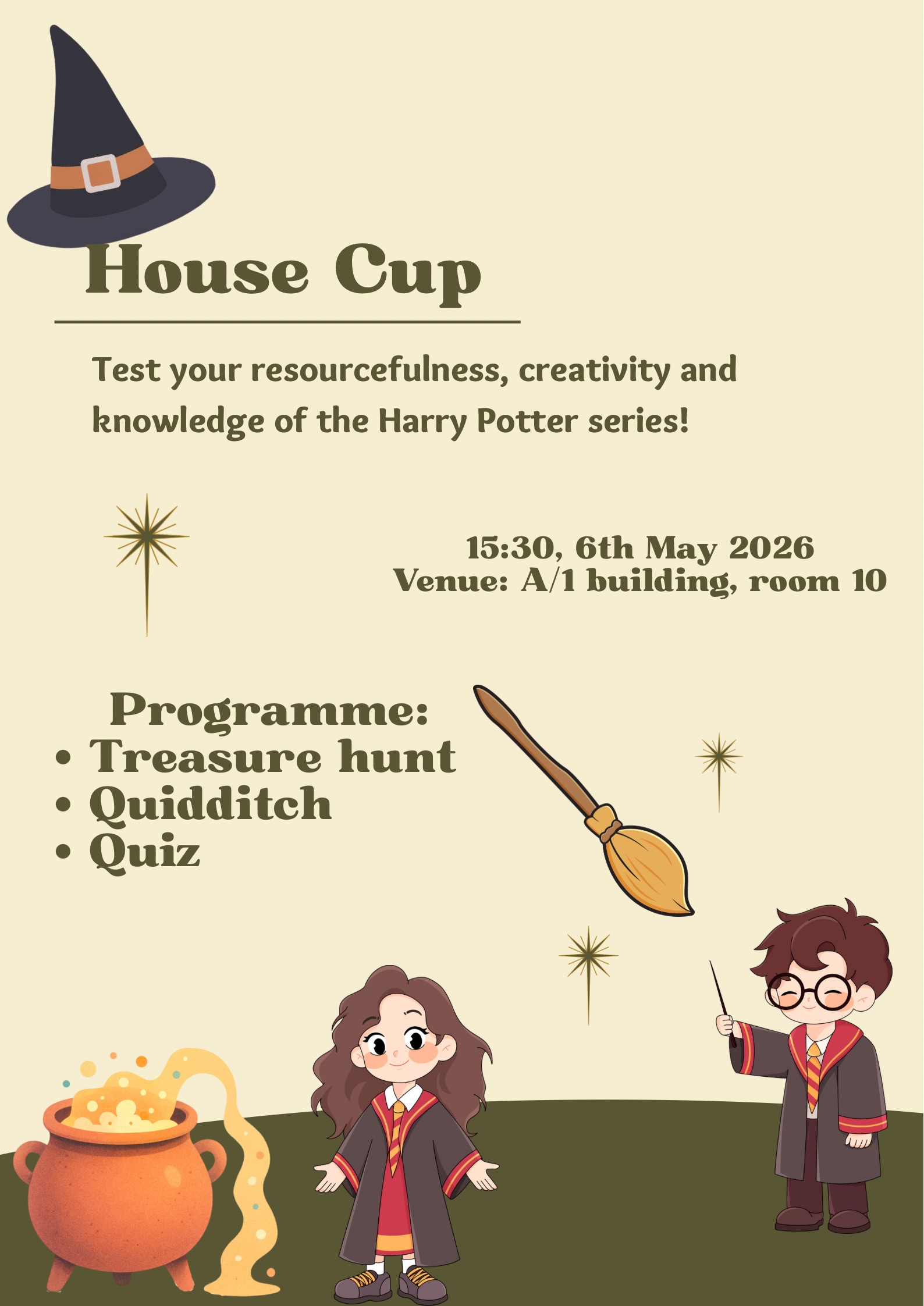 House Cup

Test your resourcefulness, creativity and knowledge of the Harry Potter series!

15:30, 6th May 2026
Venue: A/1 building, room 10

Programme:
• Treasure hunt
• Quidditch
• Quiz